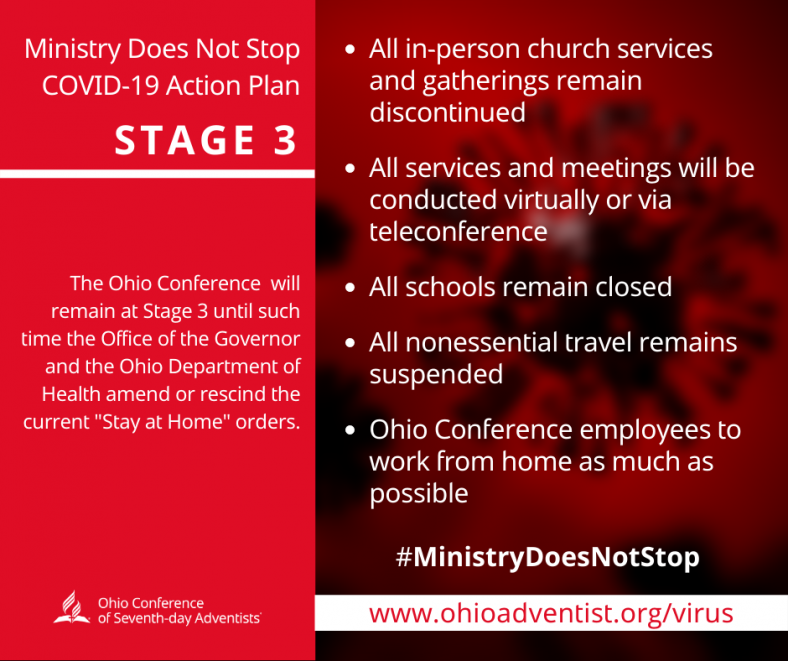 Ministry Does Not Stop
COVID-19 Action Plan

STAGE 3

The Ohio Conference will remain at Stage 3 until such time the Office of the Governor and the Ohio Department of Health amend or rescind the current "Stay at Home" orders.

Ohio Conference of Seventh-day Adventists

• All in-person church services and gatherings remain discontinued

• All services and meetings will be conducted virtually or via teleconference

• All schools remain closed

• All nonessential travel remains suspended

• Ohio Conference employees to work from home as much as possible

#MinistryDoesNotStop

www.ohioadventist.org/virus